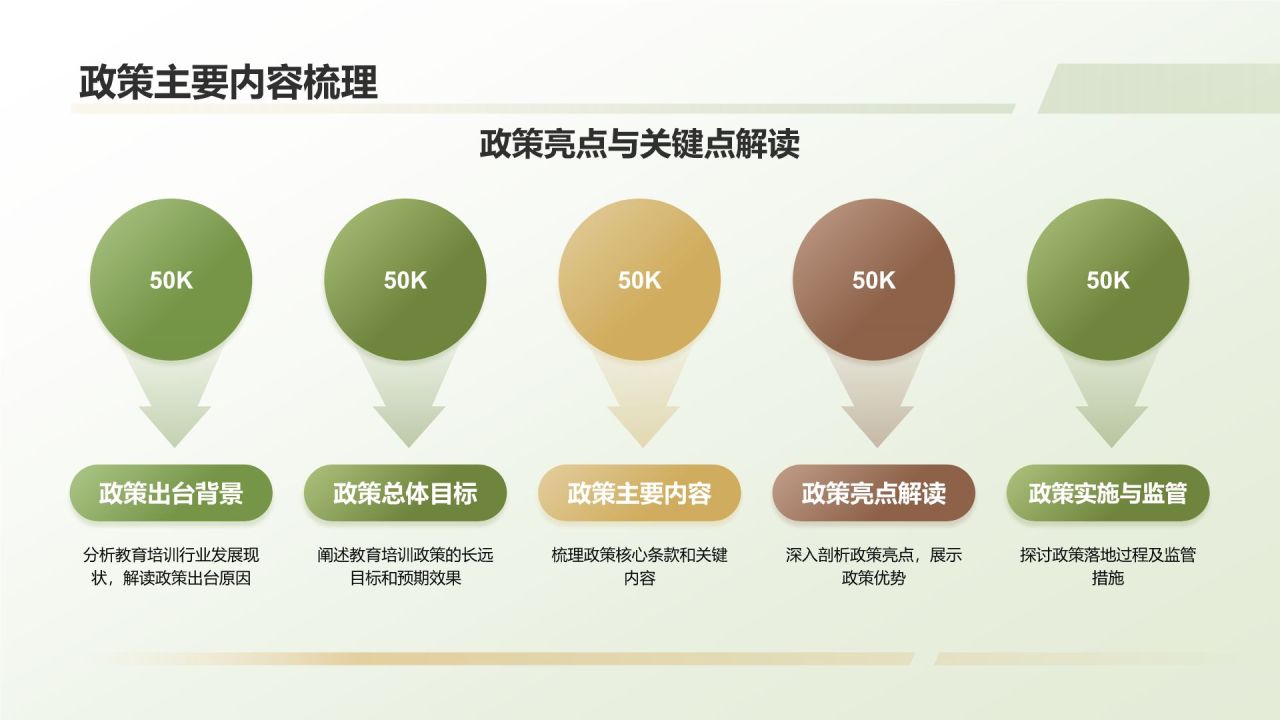 政策主要内容梳理

政策亮点与关键点解读

50K

政策出台背景

分析教育培训行业发展现状，解读政策出台原因

50K

政策总体目标

阐述教育培训政策的长远目标和预期效果

50K

政策主要内容

梳理政策核心条款和关键内容

50K

政策亮点解读

深入剖析政策亮点，展示政策优势

50K

政策实施与监管

探讨政策落地过程及监管措施